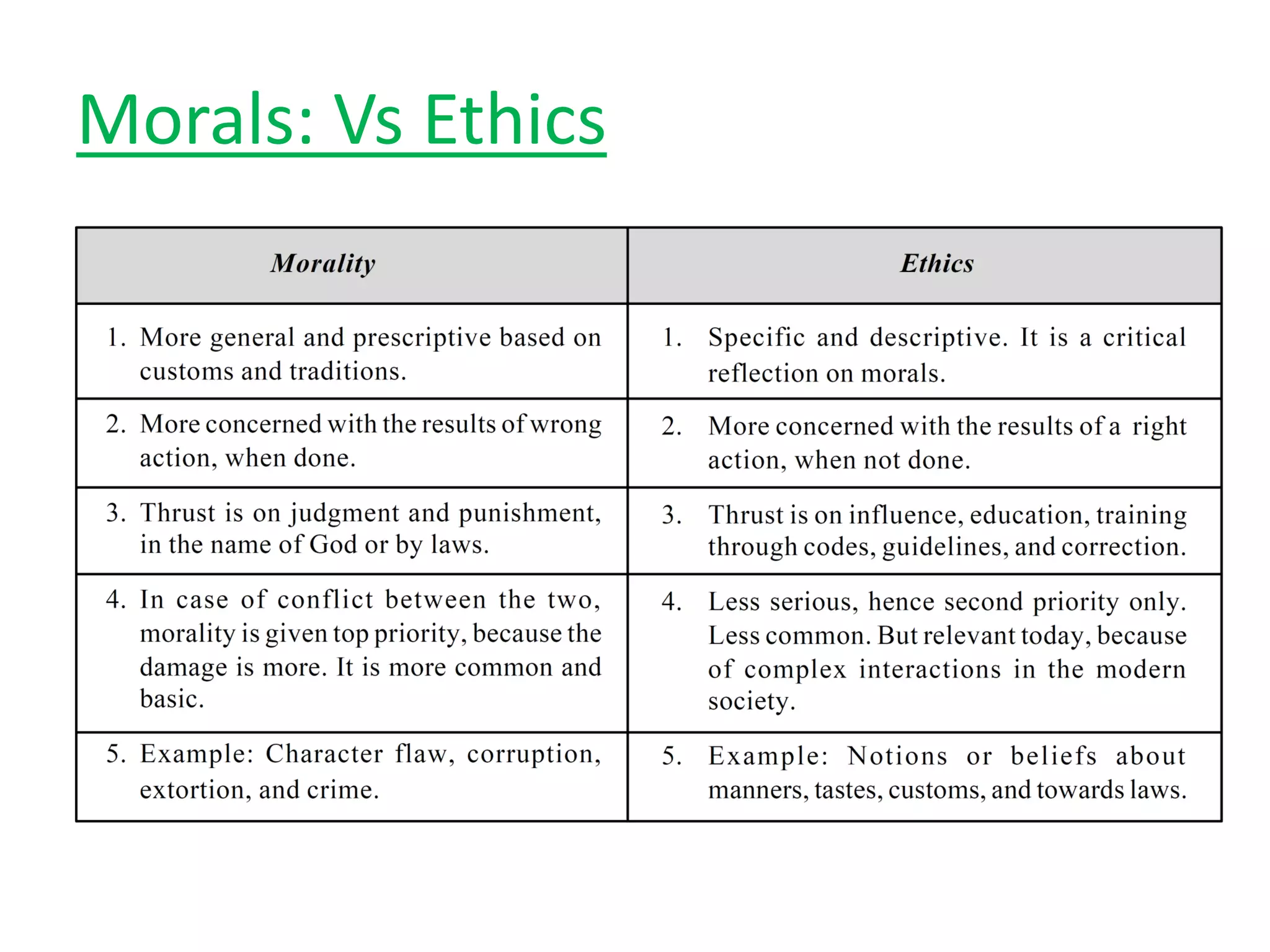 Morals: Vs Ethics

| Morality | Ethics |
|---|---|
| 1. More general and prescriptive based on customs and traditions. | 1. Specific and descriptive. It is a critical reflection on morals. |
| 2. More concerned with the results of wrong action, when done. | 2. More concerned with the results of a right action, when not done. |
| 3. Thrust is on judgment and punishment, in the name of God or by laws. | 3. Thrust is on influence, education, training through codes, guidelines, and correction. |
| 4. In case of conflict between the two, morality is given top priority, because the damage is more. It is more common and basic. | 4. Less serious, hence second priority only. Less common. But relevant today, because of complex interactions in the modern society. |
| 5. Example: Character flaw, corruption, extortion, and crime. | 5. Example: Notions or beliefs about manners, tastes, customs, and towards laws. |